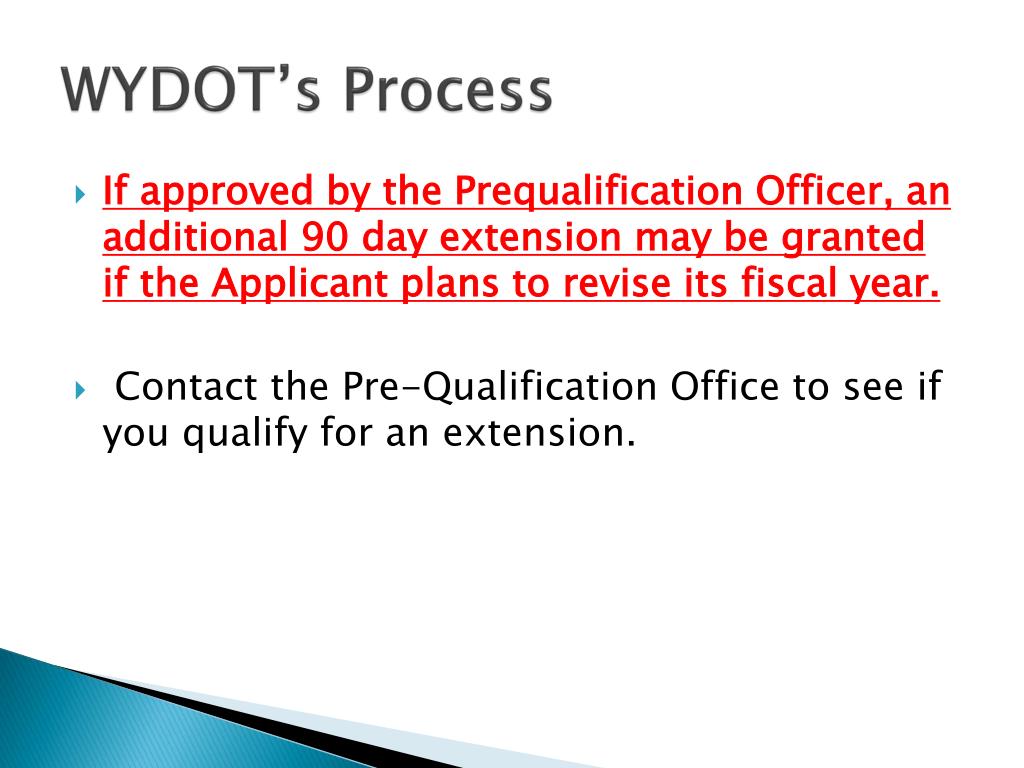 WYDOT's Process

If approved by the Prequalification Officer, an additional 90 day extension may be granted if the Applicant plans to revise its fiscal year.

Contact the Pre-Qualification Office to see if you qualify for an extension.